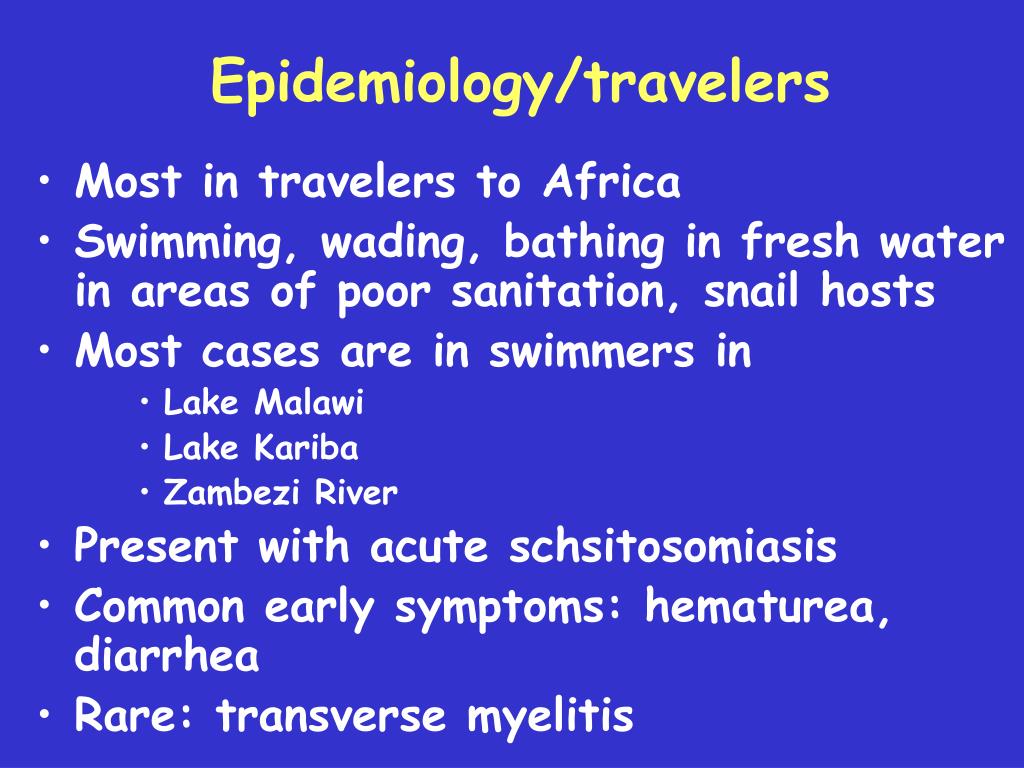 Epidemiology/travelers

• Most in travelers to Africa
• Swimming, wading, bathing in fresh water in areas of poor sanitation, snail hosts
• Most cases are in swimmers in
  • Lake Malawi
  • Lake Kariba
  • Zambezi River
• Present with acute schsitosomiasis
• Common early symptoms: hematurea, diarrhea
• Rare: transverse myelitis